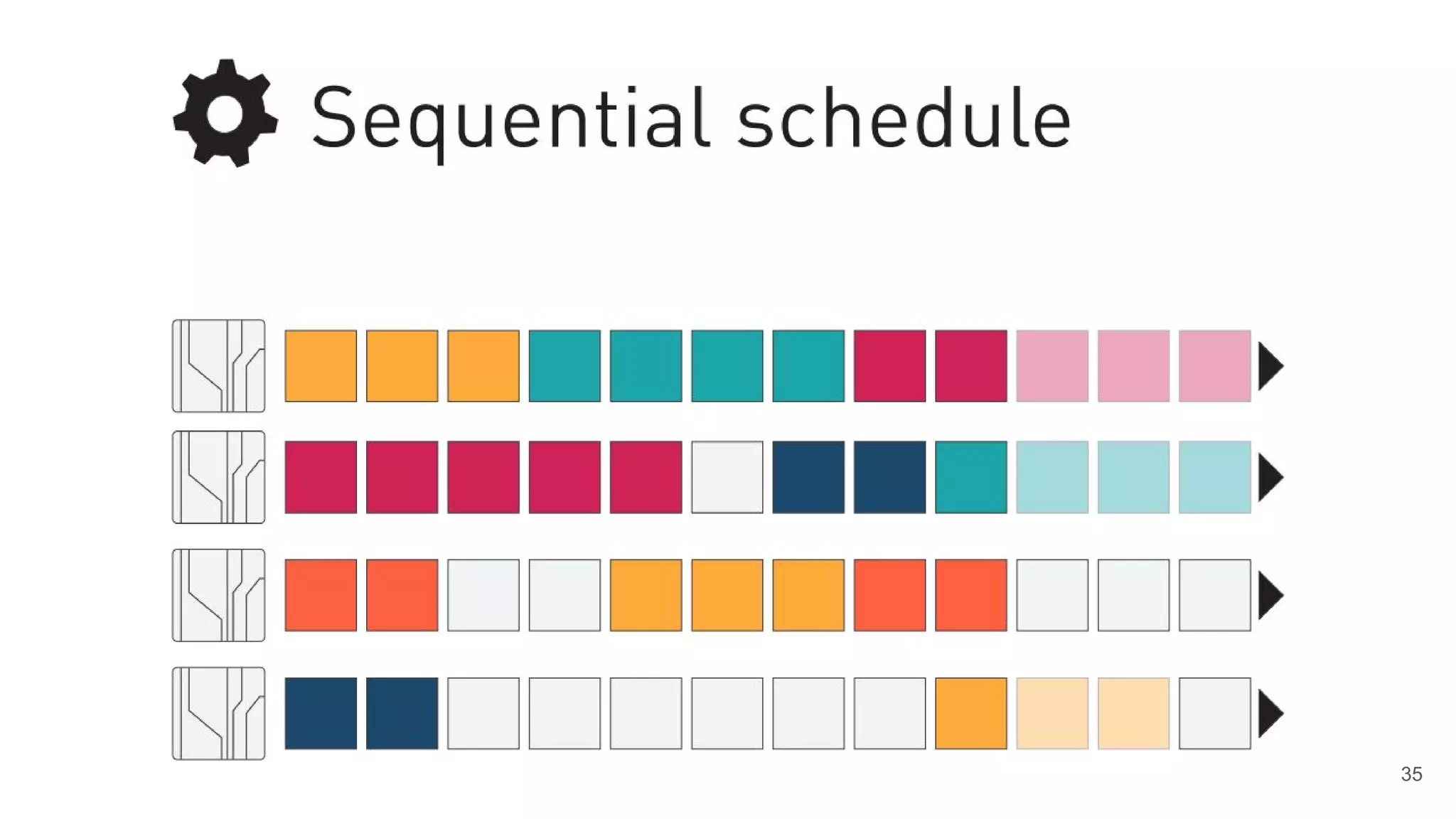 Sequential schedule

35